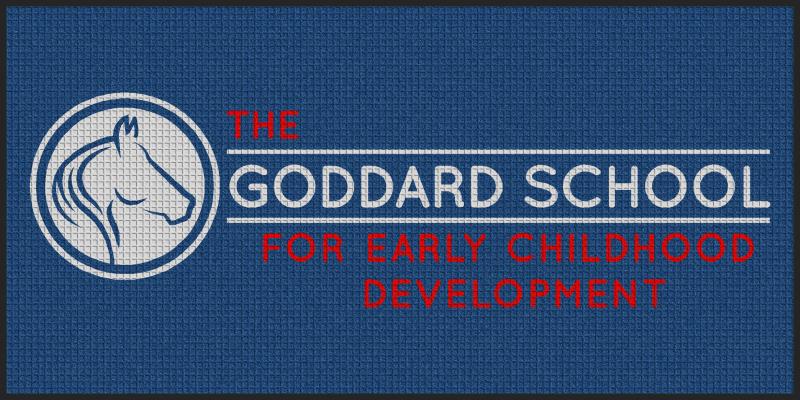 THE
GODDARD SCHOOL
FOR EARLY CHILDHOOD DEVELOPMENT